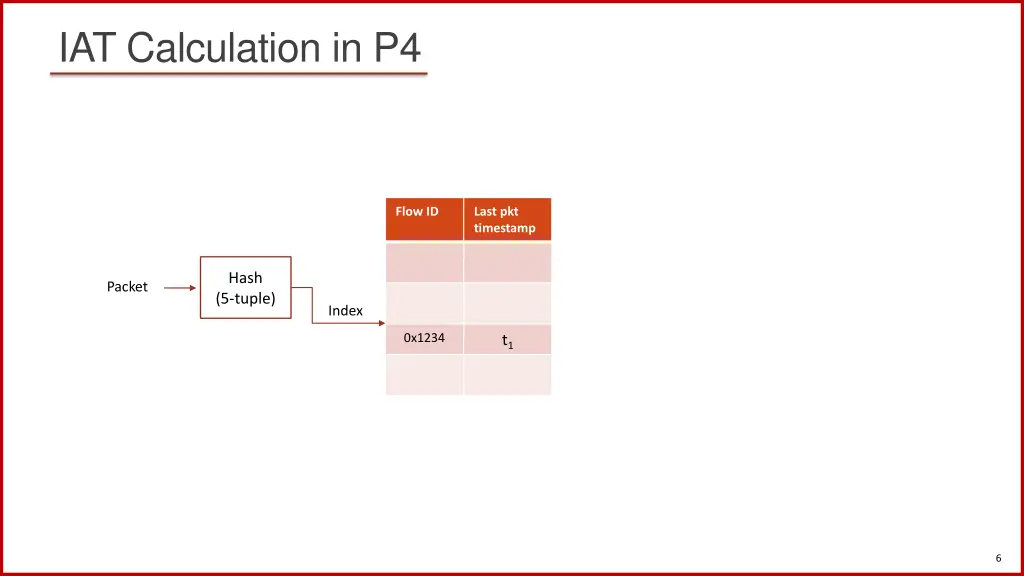 IAT Calculation in P4

Packet

Hash
(5-tuple)

Index

| Flow ID | Last pkt timestamp |
|---|---|
| | |
| | |
| 0x1234 | $t_1$ |
| | |

6